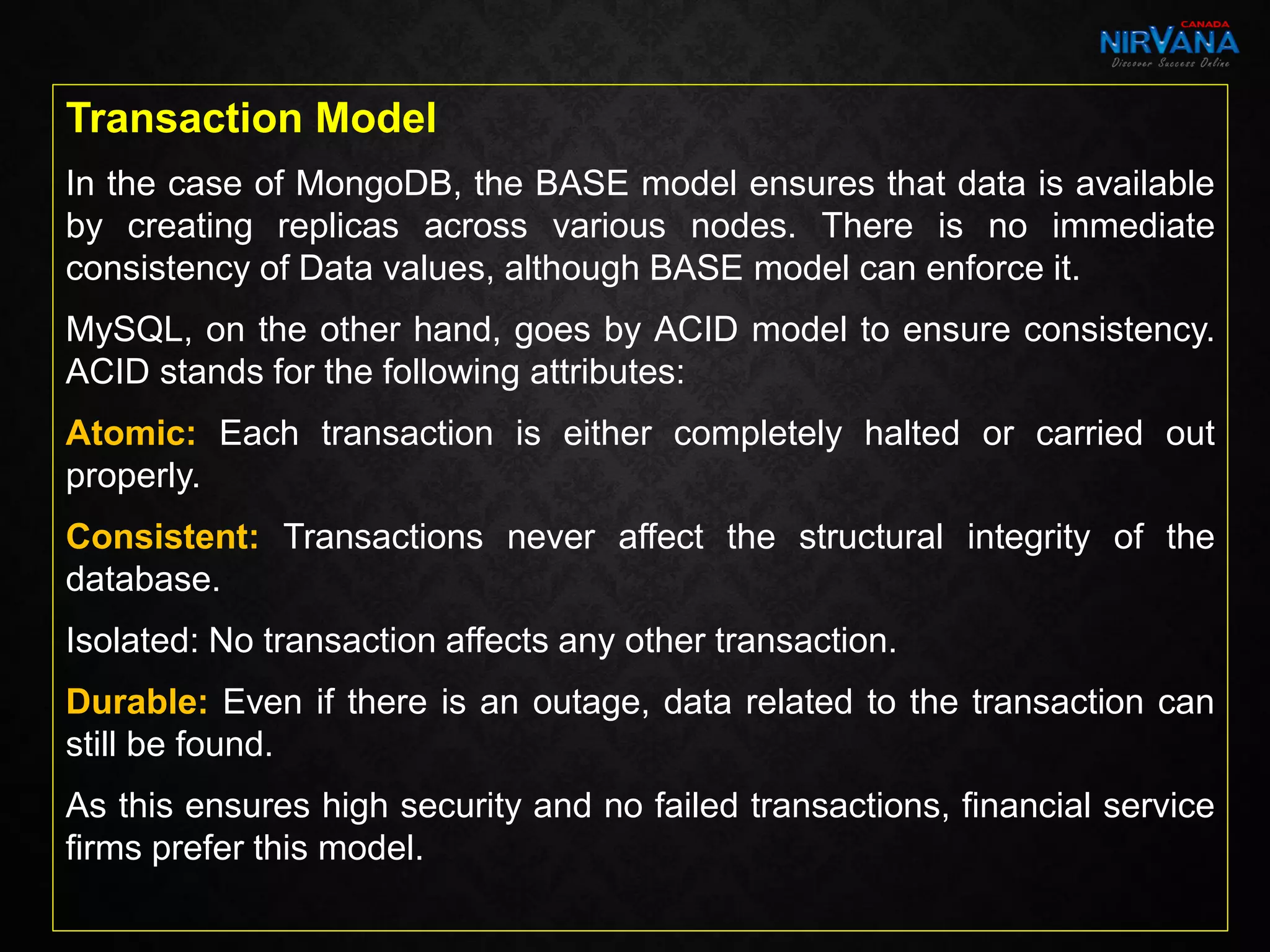 CANADA
NIRVANA
Discover Success Online

Transaction Model

In the case of MongoDB, the BASE model ensures that data is available by creating replicas across various nodes. There is no immediate consistency of Data values, although BASE model can enforce it.

MySQL, on the other hand, goes by ACID model to ensure consistency. ACID stands for the following attributes:

Atomic: Each transaction is either completely halted or carried out properly.

Consistent: Transactions never affect the structural integrity of the database.

Isolated: No transaction affects any other transaction.

Durable: Even if there is an outage, data related to the transaction can still be found.

As this ensures high security and no failed transactions, financial service firms prefer this model.